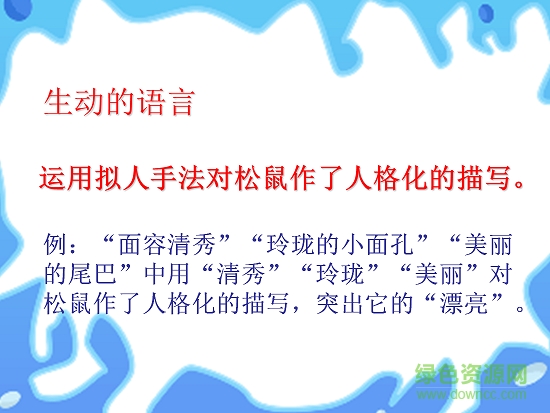 生动的语言

运用拟人手法对松鼠作了人格化的描写。

例：“面容清秀”“玲珑的小面孔”“美丽的尾巴”中用“清秀”“玲珑”“美丽”对松鼠作了人格化的描写，突出它的“漂亮”。

绿色资源网
www.downcc.com